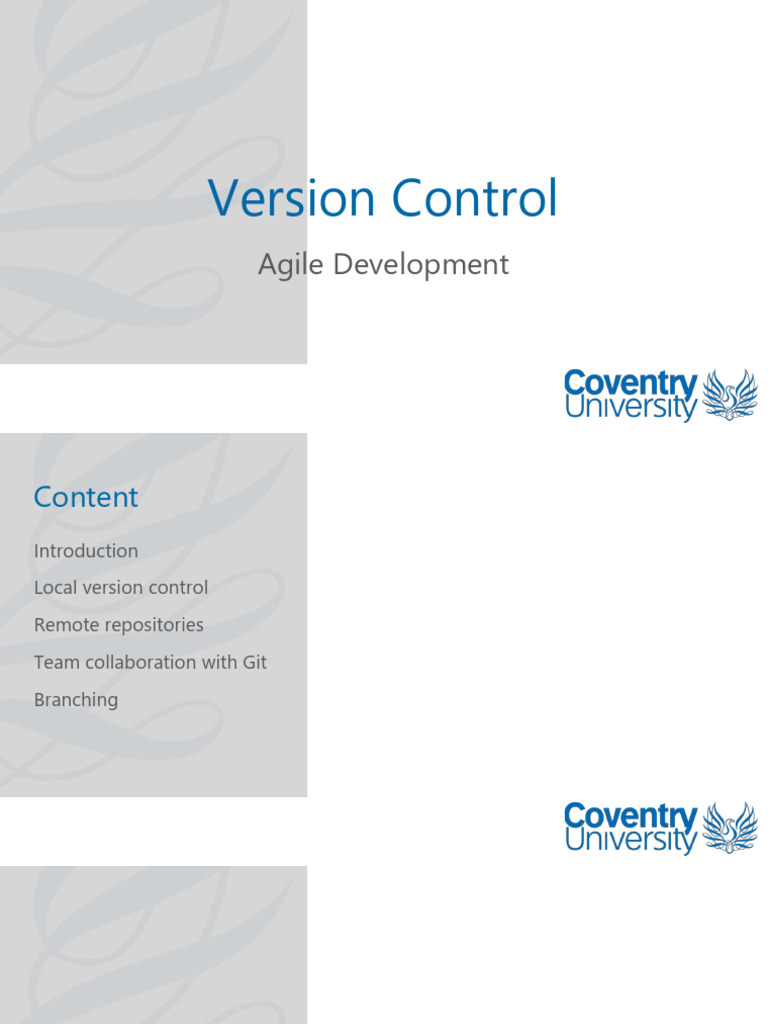 Version Control

Agile Development

Coventry University

Content

Introduction

Local version control

Remote repositories

Team collaboration with Git

Branching

Coventry University